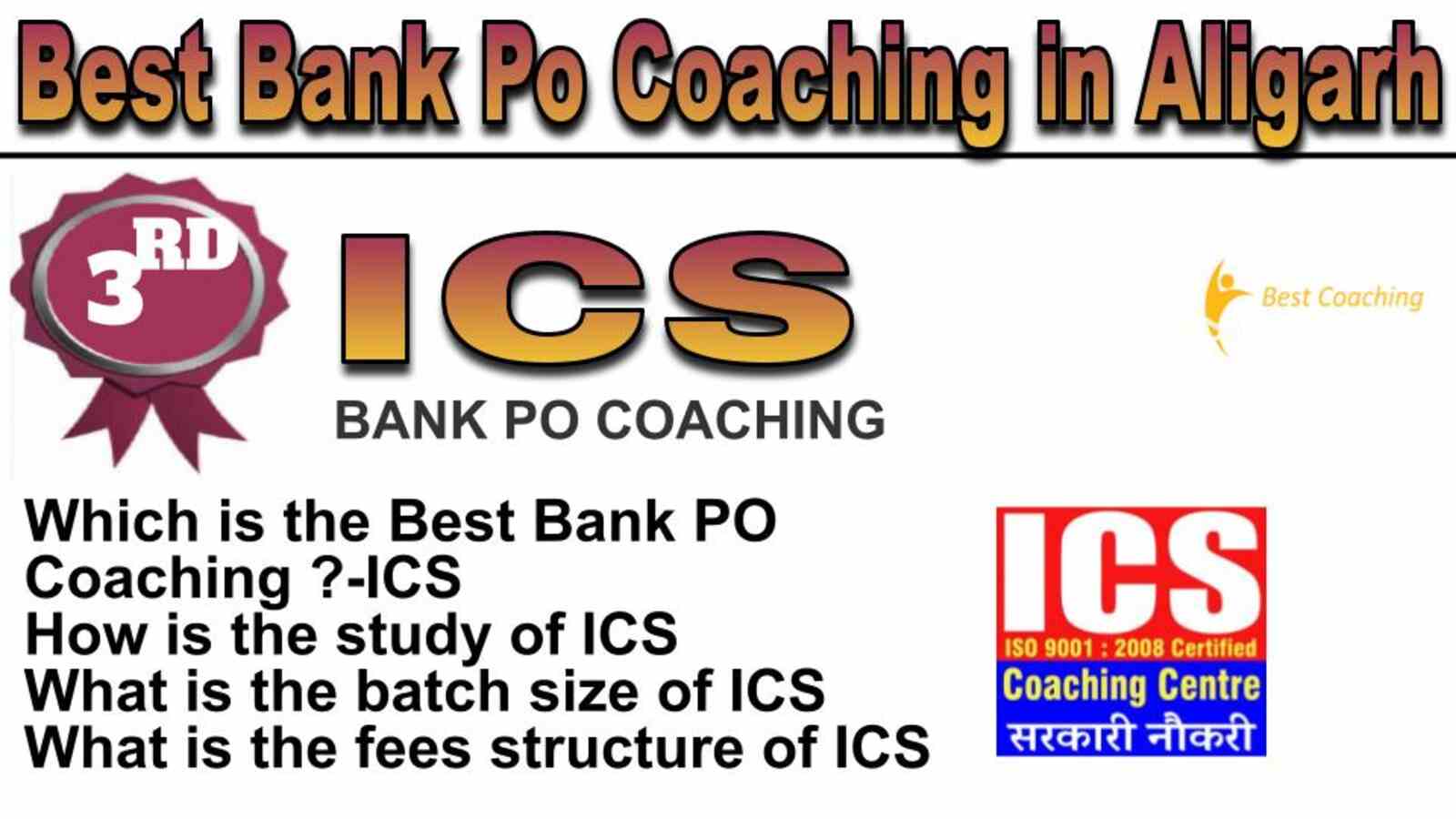 Best Bank Po Coaching in Aligarh

3RD

ICS

BANK PO COACHING

Best Coaching

Which is the Best Bank PO Coaching ?-ICS
How is the study of ICS
What is the batch size of ICS
What is the fees structure of ICS

ICS
ISO 9001 : 2008 Certified
Coaching Centre
सरकारी नौकरी